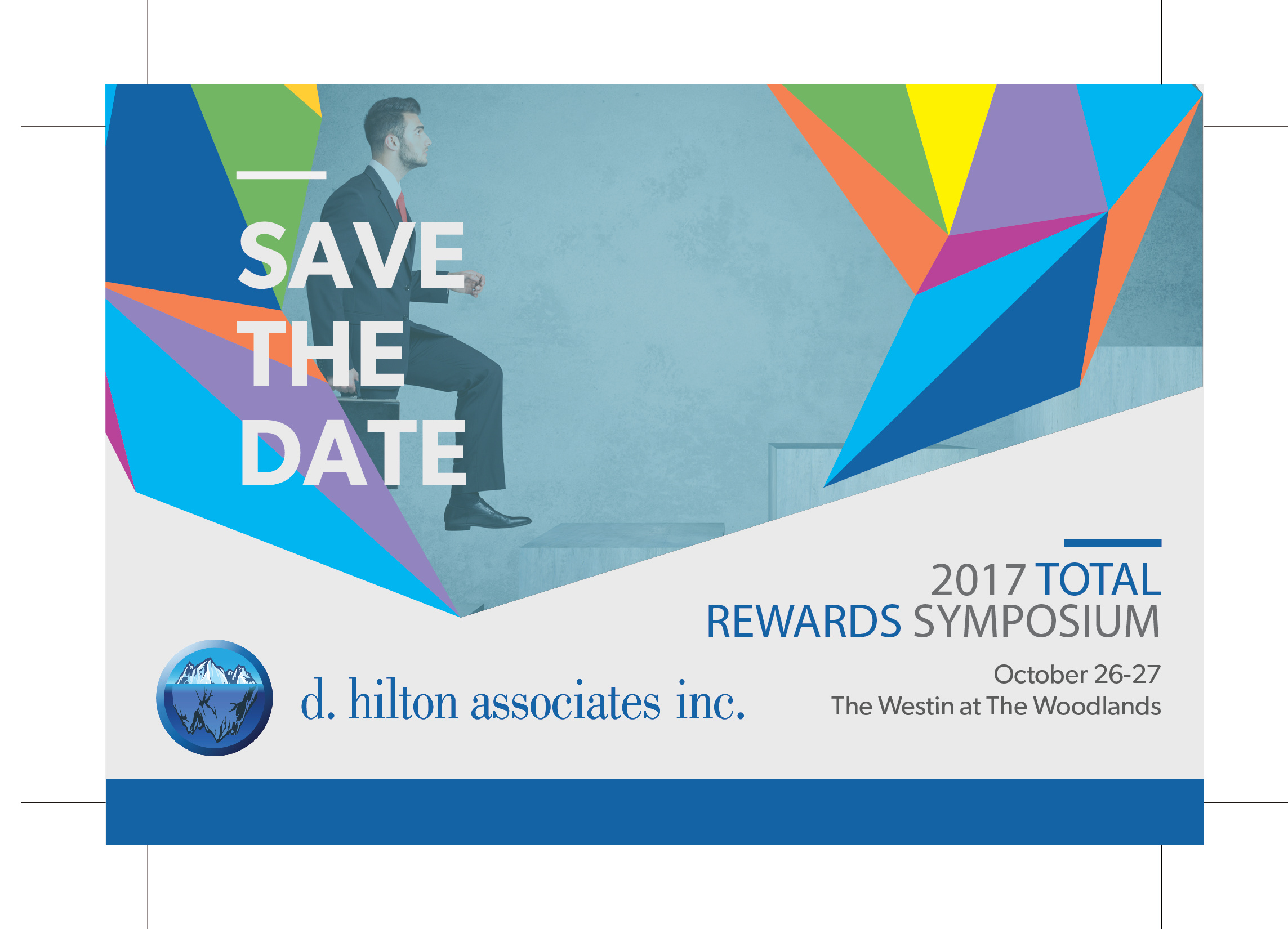 SAVE THE DATE

2017 TOTAL REWARDS SYMPOSIUM

October 26-27
The Westin at The Woodlands

d. hilton associates inc.